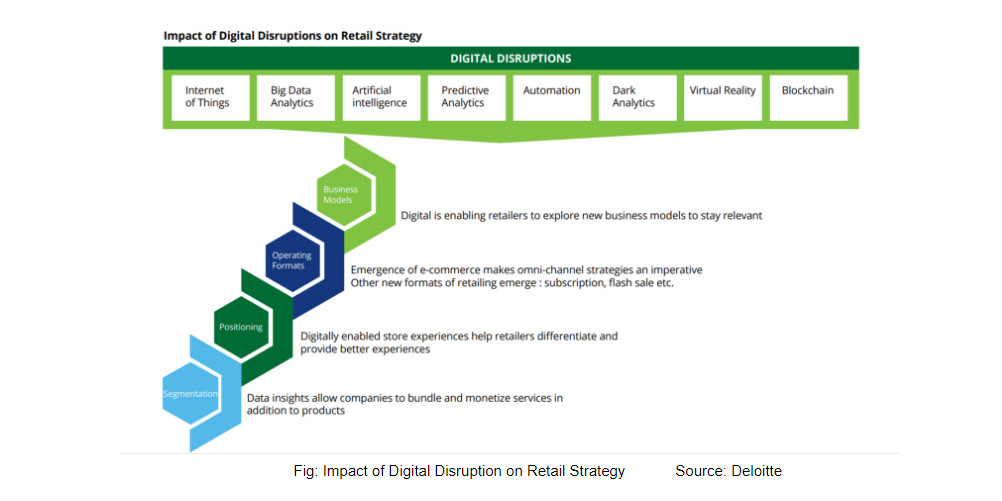 Impact of Digital Disruptions on Retail Strategy

DIGITAL DISRUPTIONS

Internet of Things

Big Data Analytics

Artificial intelligence

Predictive Analytics

Automation

Dark Analytics

Virtual Reality

Blockchain

Business Models

Digital is enabling retailers to explore new business models to stay relevant

Operating Formats

Emergence of e-commerce makes omni-channel strategies an imperative
Other new formats of retailing emerge : subscription, flash sale etc.

Positioning

Digitally enabled store experiences help retailers differentiate and provide better experiences

Segmentation

Data insights allow companies to bundle and monetize services in addition to products

Fig: Impact of Digital Disruption on Retail Strategy Source: Deloitte